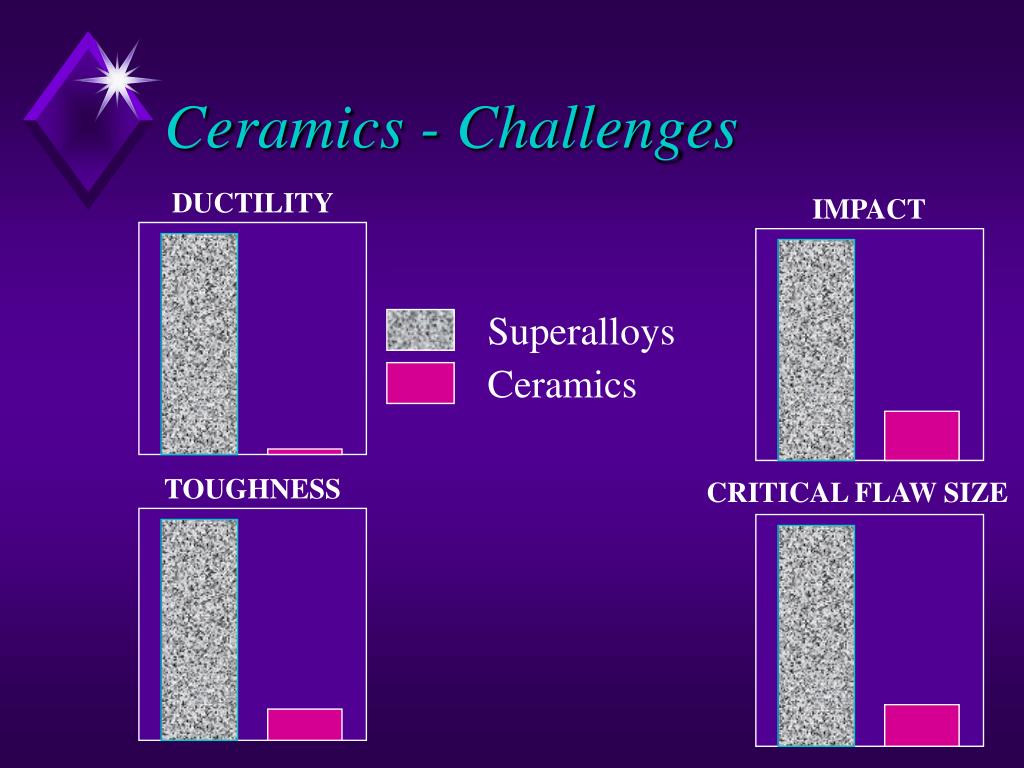 Ceramics - Challenges

DUCTILITY

IMPACT

Superalloys
Ceramics

TOUGHNESS

CRITICAL FLAW SIZE